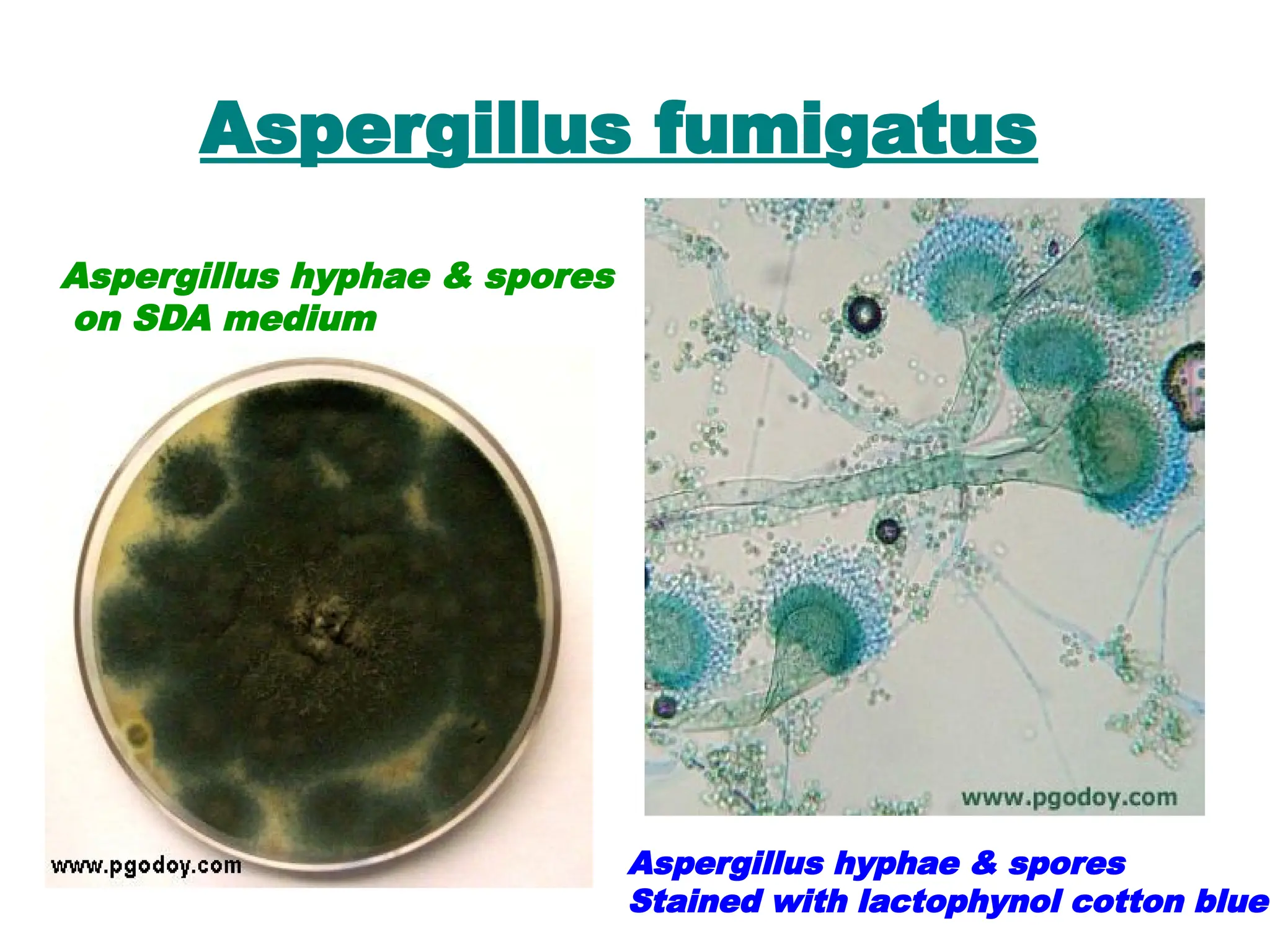 Aspergillus fumigatus

Aspergillus hyphae & spores on SDA medium

www.pgodoy.com

www.pgodoy.com

Aspergillus hyphae & spores Stained with lactophynol cotton blue